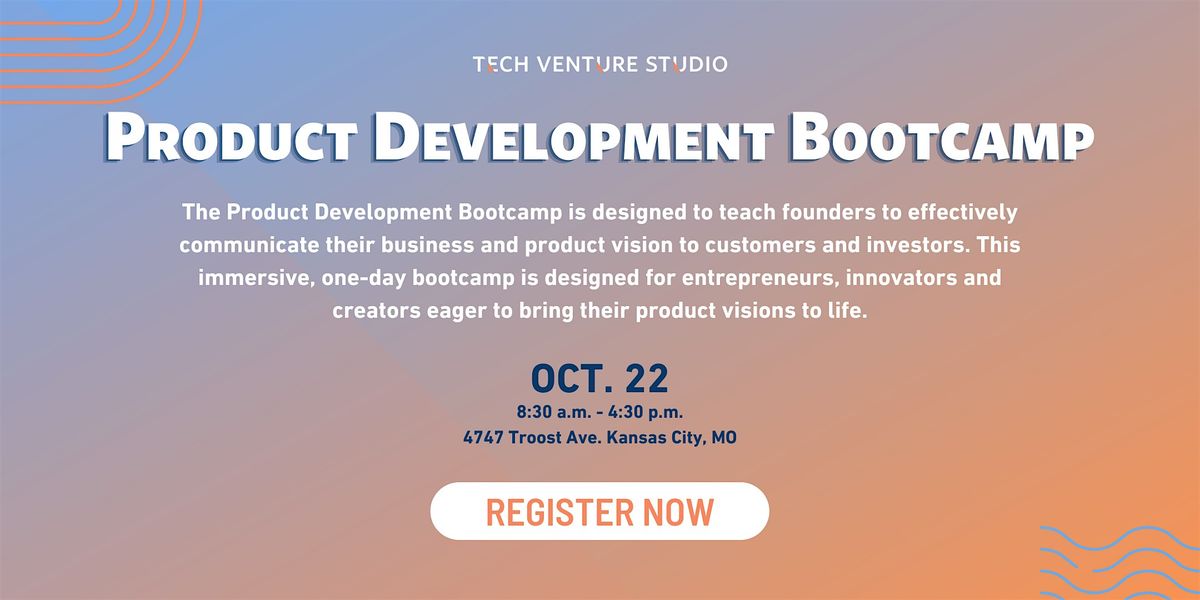 TECH VENTURE STUDIO

PRODUCT DEVELOPMENT BOOTCAMP

The Product Development Bootcamp is designed to teach founders to effectively communicate their business and product vision to customers and investors. This immersive, one-day bootcamp is designed for entrepreneurs, innovators and creators eager to bring their product visions to life.

OCT. 22
8:30 a.m. - 4:30 p.m.
4747 Troost Ave. Kansas City, MO

REGISTER NOW